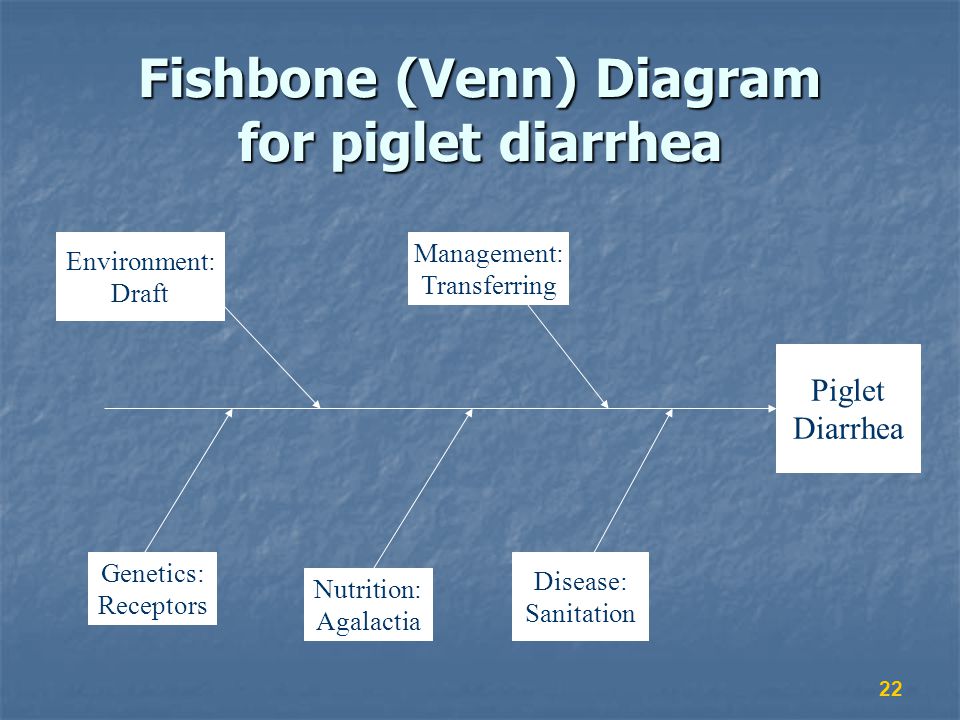 Fishbone (Venn) Diagram for piglet diarrhea

Environment: Draft

Management: Transferring

Piglet Diarrhea

Genetics: Receptors

Nutrition: Agalactia

Disease: Sanitation

22